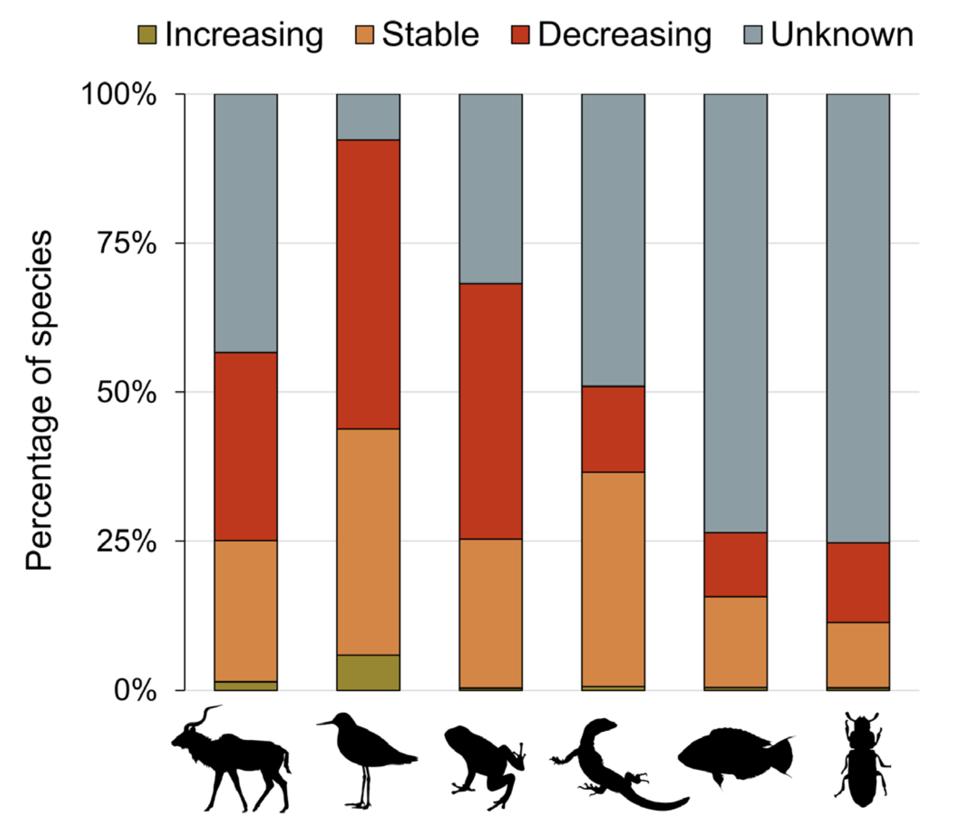 Increasing Stable Decreasing Unknown

Percentage of species

100%
75%
50%
25%
0%